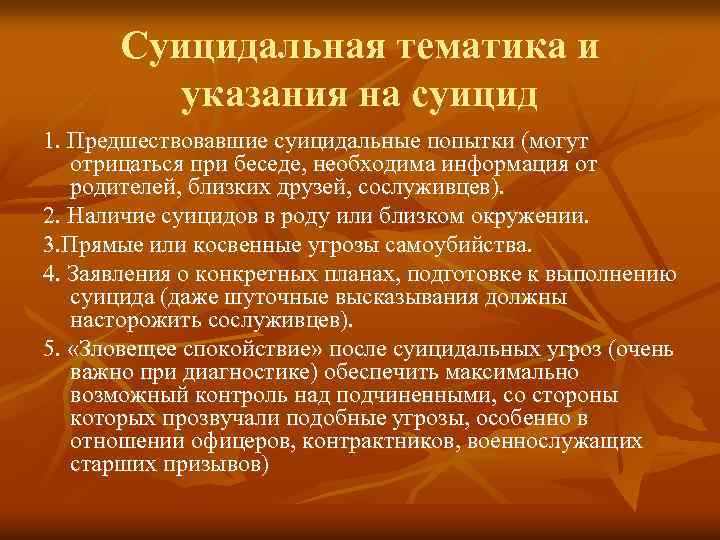 Суицидальная тематика и указания на суицид

1. Предшествовавшие суицидальные попытки (могут отрицаться при беседе, необходима информация от родителей, близких друзей, сослуживцев).

2. Наличие суицидов в роду или близком окружении.

3.Прямые или косвенные угрозы самоубийства.

4. Заявления о конкретных планах, подготовке к выполнению суицида (даже шуточные высказывания должны насторожить сослуживцев).

5. «Зловещее спокойствие» после суицидальных угроз (очень важно при диагностике) обеспечить максимально возможный контроль над подчиненными, со стороны которых прозвучали подобные угрозы, особенно в отношении офицеров, контрактников, военнослужащих старших призывов)